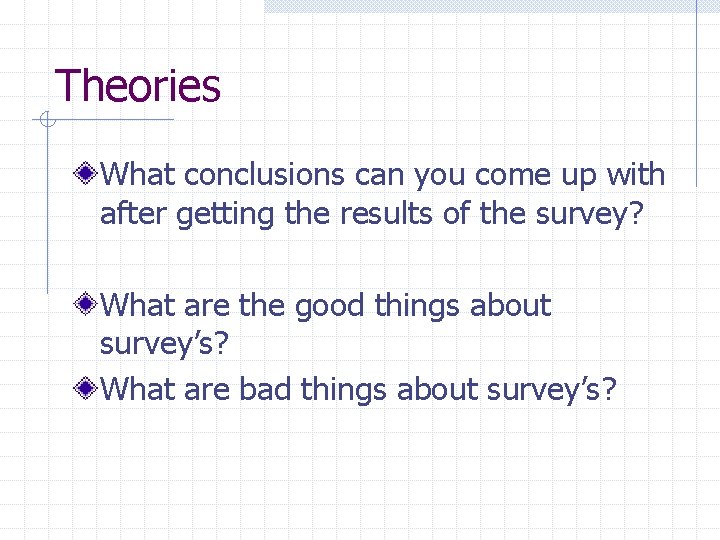 Theories

What conclusions can you come up with after getting the results of the survey?

What are the good things about survey’s?

What are bad things about survey’s?